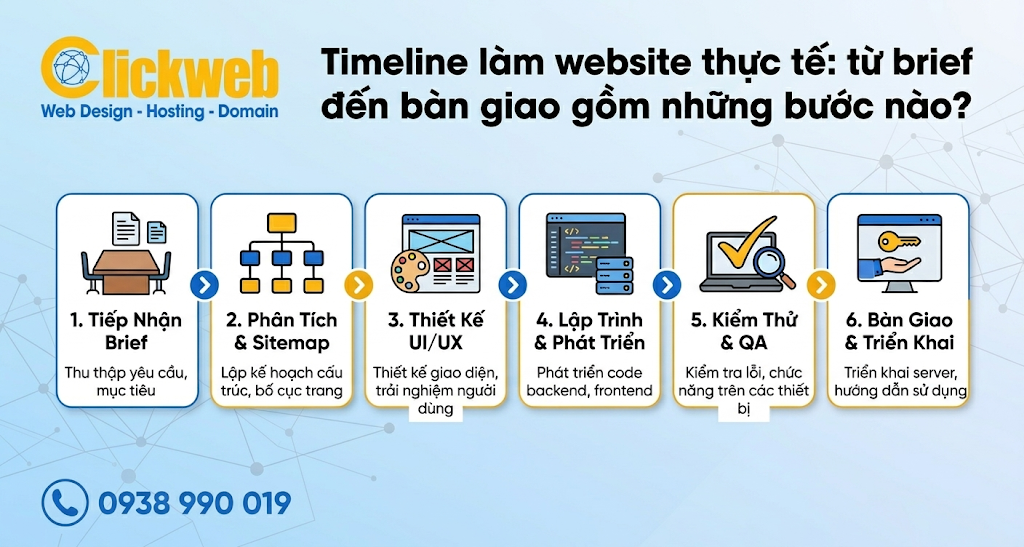 Clickweb
Web Design - Hosting - Domain

Timeline làm website thực tế: từ brief đến bàn giao gồm những bước nào?

1. Tiếp Nhận Brief
Thu thập yêu cầu, mục tiêu

2. Phân Tích & Sitemap
Lập kế hoạch cấu trúc, bố cục trang

3. Thiết Kế UI/UX
Thiết kế giao diện, trải nghiệm người dùng

4. Lập Trình & Phát Triển
Phát triển code backend, frontend

5. Kiểm Thử & QA
Kiểm tra lỗi, chức năng trên các thiết bị

6. Bàn Giao & Triển Khai
Triển khai server, hướng dẫn sử dụng

0938 990 019